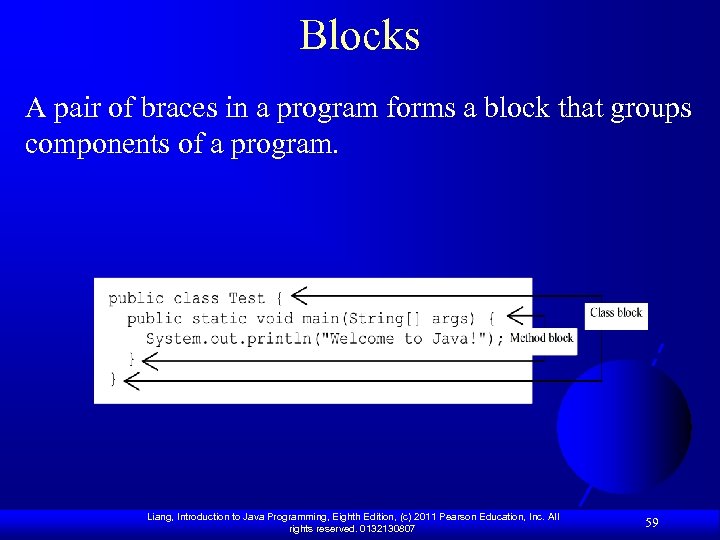 Blocks

A pair of braces in a program forms a block that groups components of a program.

public class Test {
  public static void main(String[] args) {
    System.out.println("Welcome to Java!");
  }
}

Class block

Method block

Liang, Introduction to Java Programming, Eighth Edition, (c) 2011 Pearson Education, Inc. All rights reserved. 0132130807

59